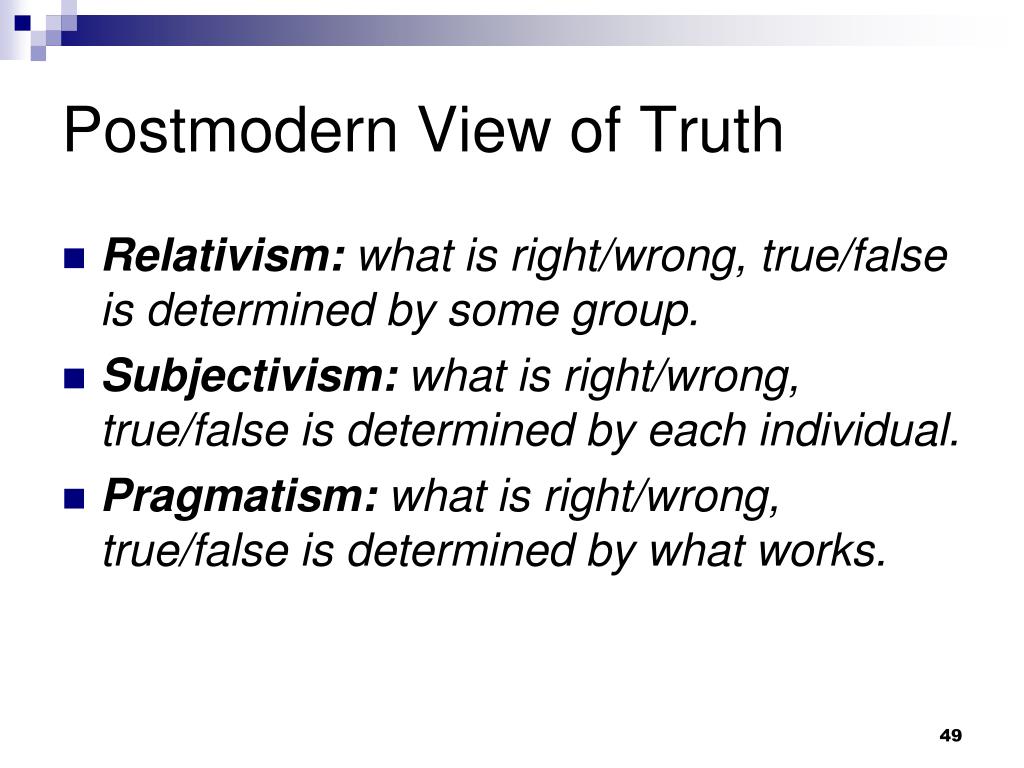 Postmodern View of Truth

Relativism: what is right/wrong, true/false is determined by some group.

Subjectivism: what is right/wrong, true/false is determined by each individual.

Pragmatism: what is right/wrong, true/false is determined by what works.

49